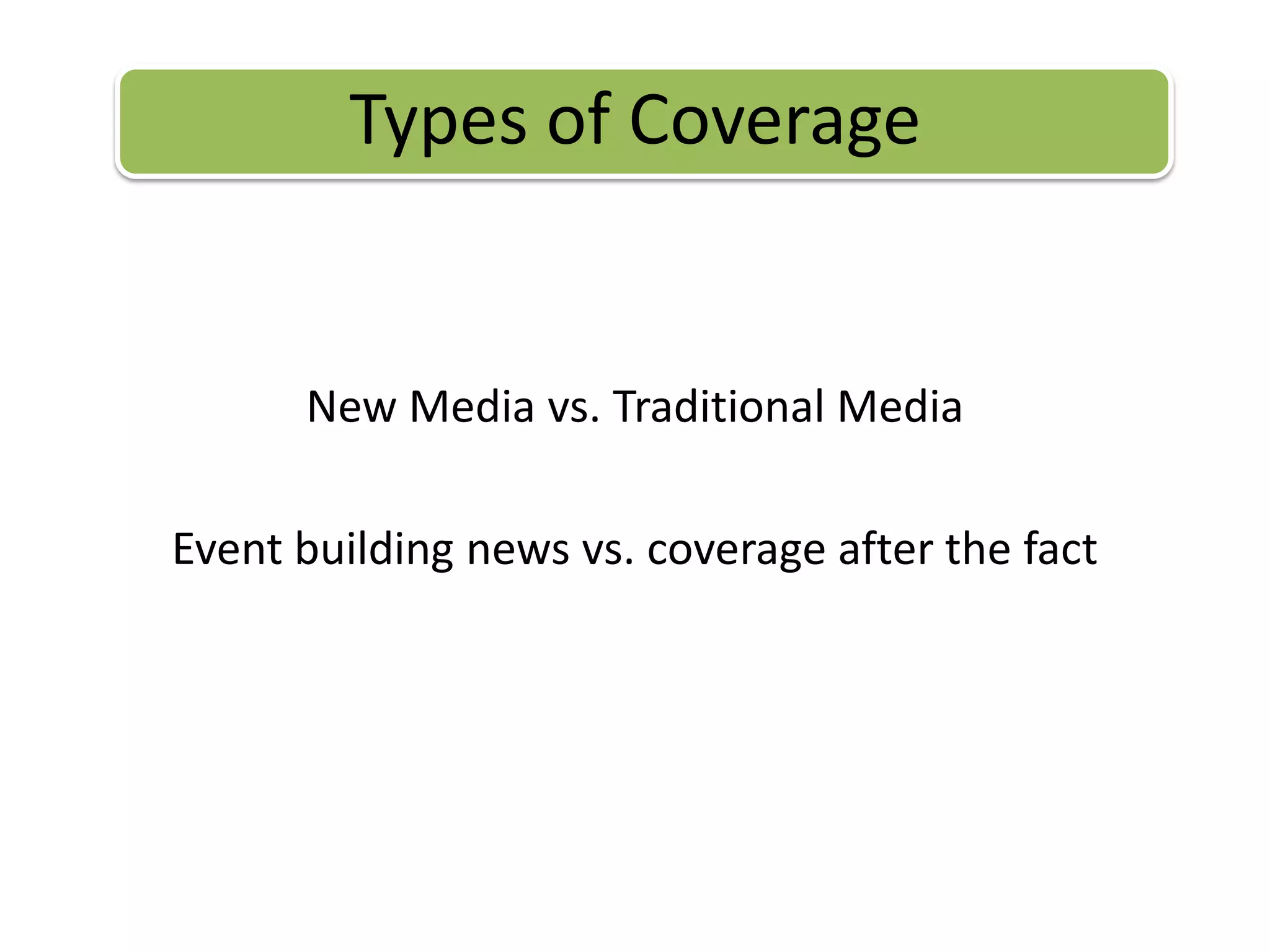 Types of Coverage

New Media vs. Traditional Media

Event building news vs. coverage after the fact